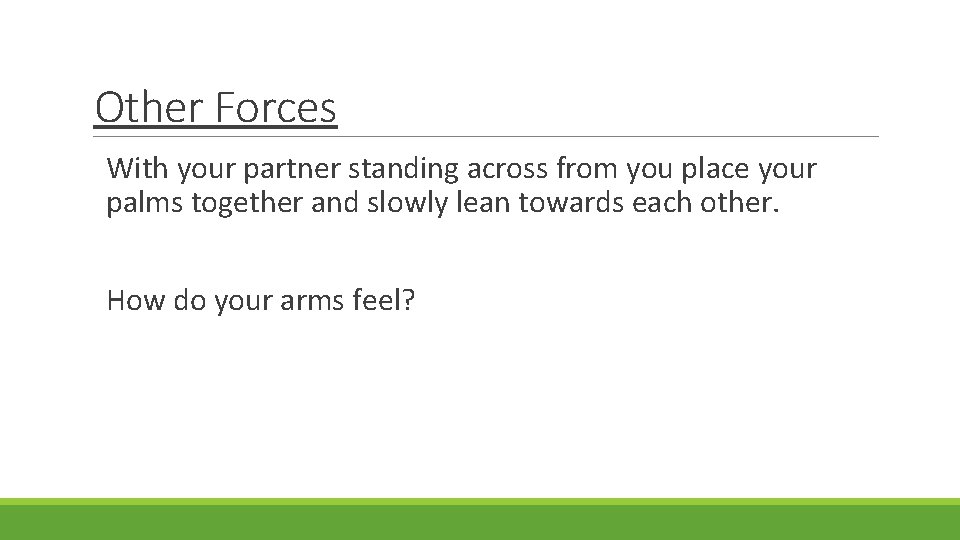 Other Forces

With your partner standing across from you place your palms together and slowly lean towards each other.

How do your arms feel?